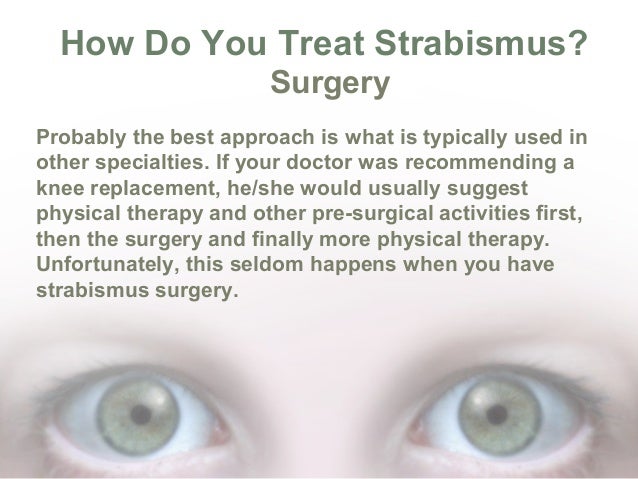 How Do You Treat Strabismus?
Surgery

Probably the best approach is what is typically used in other specialties. If your doctor was recommending a knee replacement, he/she would usually suggest physical therapy and other pre-surgical activities first, then the surgery and finally more physical therapy. Unfortunately, this seldom happens when you have strabismus surgery.